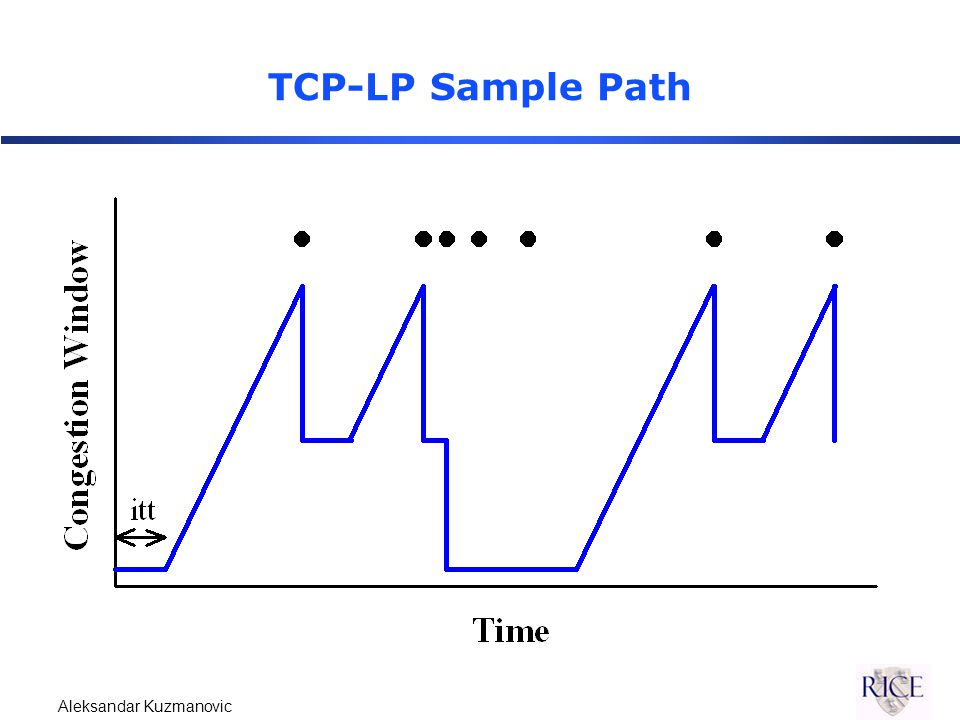 TCP-LP Sample Path

Congestion Window

itt

Time

Aleksandar Kuzmanovic

RICE